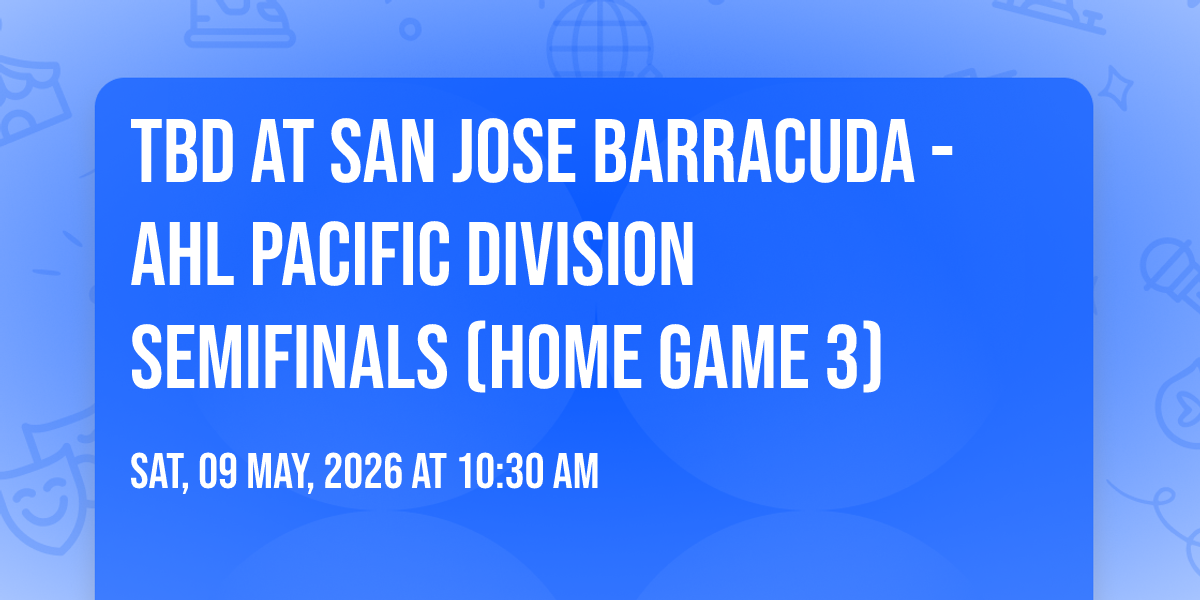 TBD AT SAN JOSE BARRACUDA - AHL PACIFIC DIVISION SEMIFINALS (HOME GAME 3)

SAT, 09 MAY, 2026 AT 10:30 AM